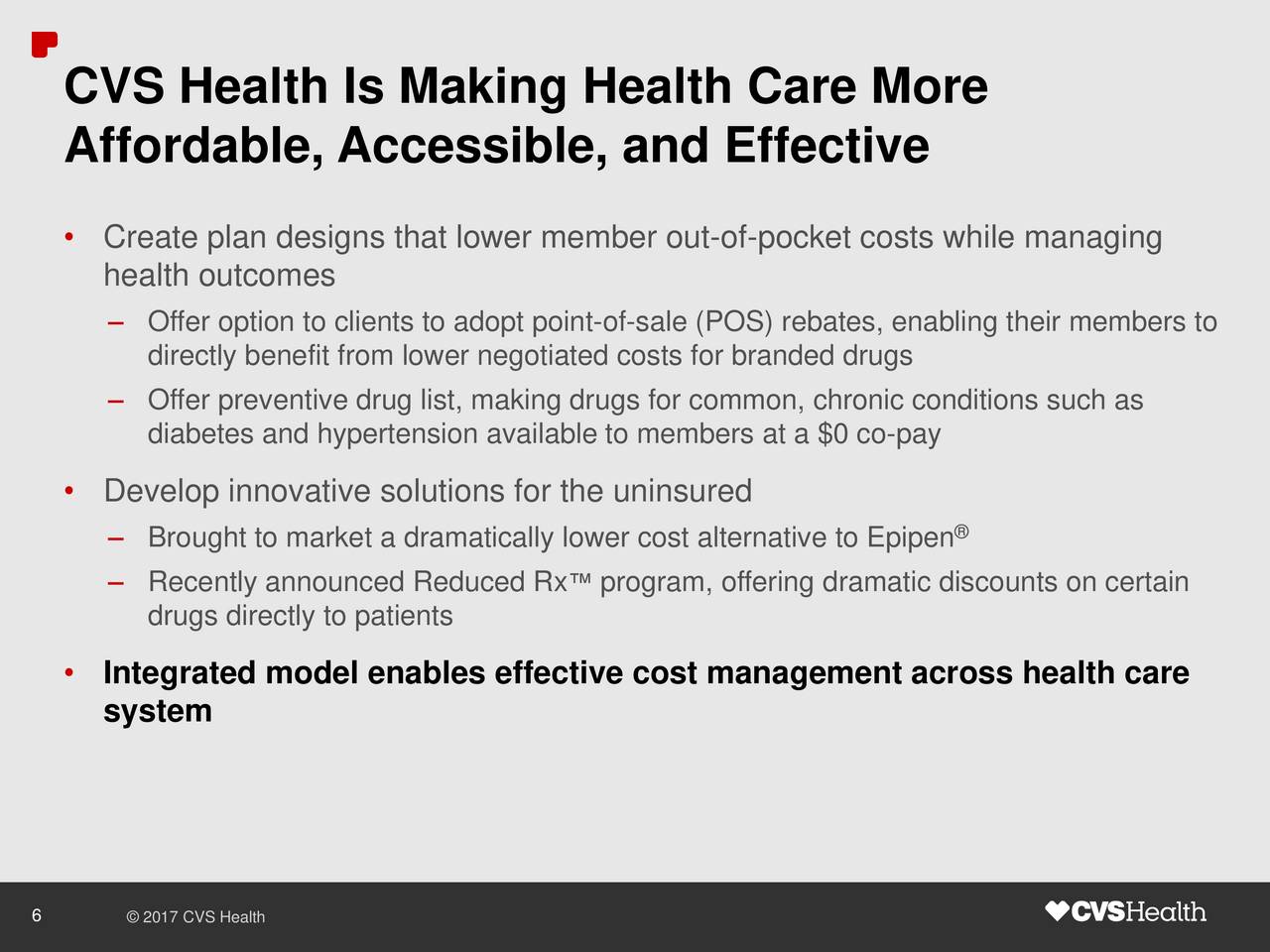 CVS Health Is Making Health Care More Affordable, Accessible, and Effective

• Create plan designs that lower member out-of-pocket costs while managing health outcomes

– Offer option to clients to adopt point-of-sale (POS) rebates, enabling their members to directly benefit from lower negotiated costs for branded drugs

– Offer preventive drug list, making drugs for common, chronic conditions such as diabetes and hypertension available to members at a $0 co-pay

• Develop innovative solutions for the uninsured

– Brought to market a dramatically lower cost alternative to Epipen®

– Recently announced Reduced Rx™ program, offering dramatic discounts on certain drugs directly to patients

• Integrated model enables effective cost management across health care system

6 © 2017 CVS Health

CVSHealth